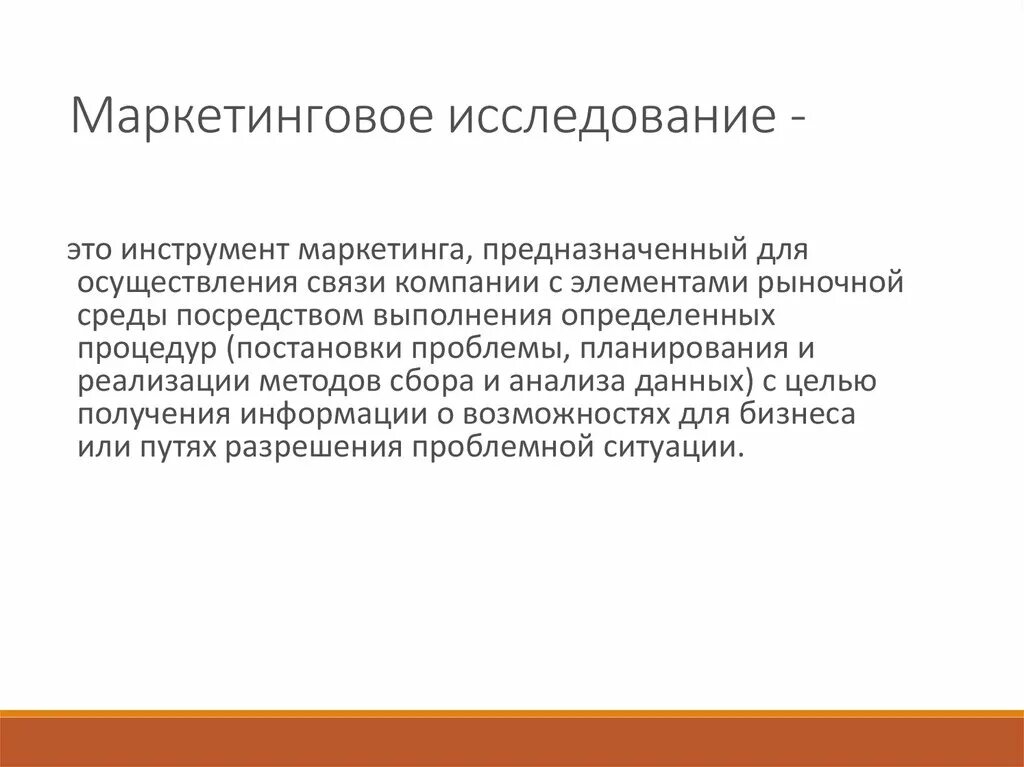 Маркетинговое исследование -

это инструмент маркетинга, предназначенный для осуществления связи компании с элементами рыночной среды посредством выполнения определенных процедур (постановки проблемы, планирования и реализации методов сбора и анализа данных) с целью получения информации о возможностях для бизнеса или путях разрешения проблемной ситуации.